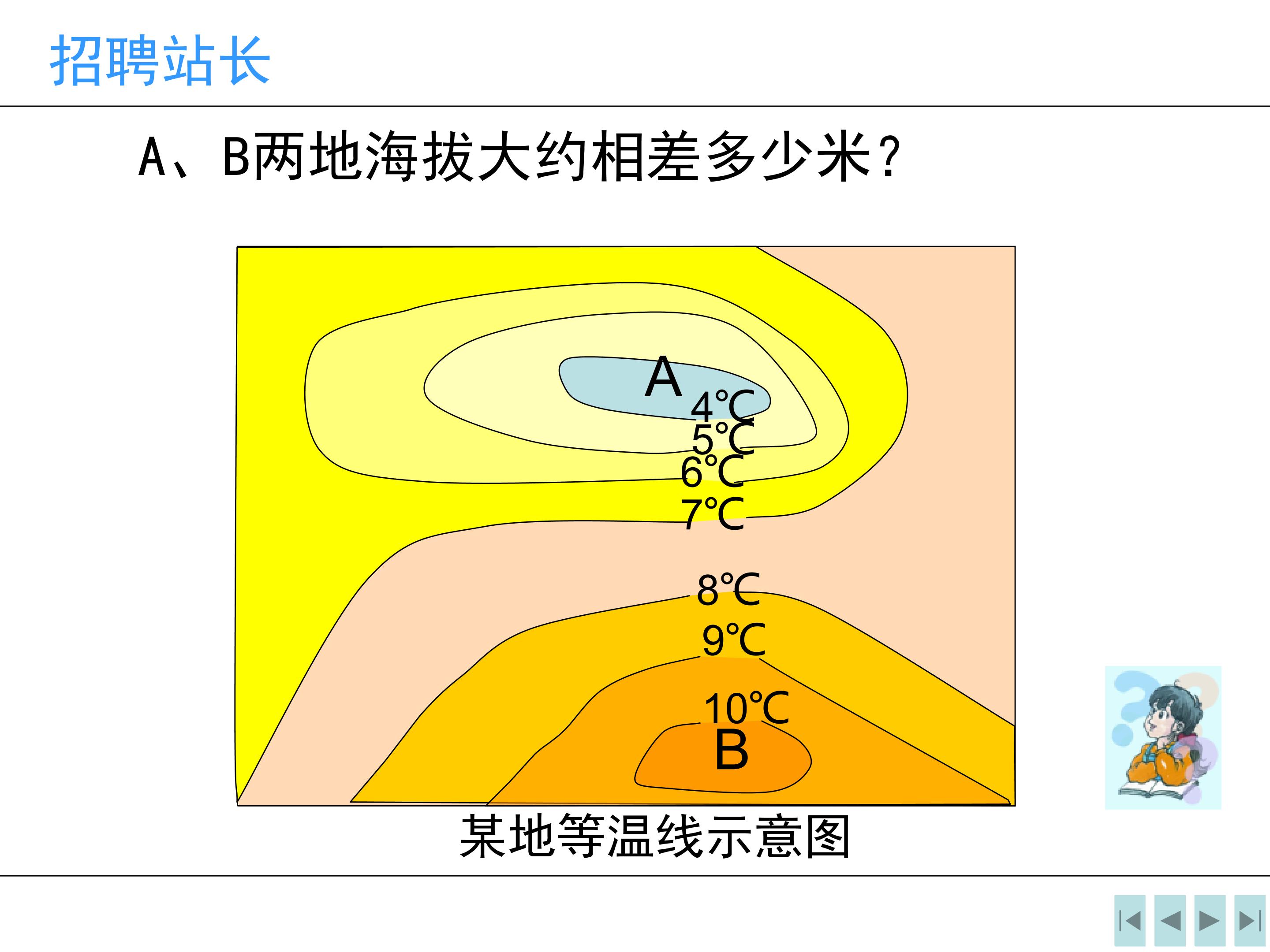 招聘站长

A、B两地海拔大约相差多少米?

A
4℃
5℃
6℃
7℃
8℃
9℃
10℃
B

某地等温线示意图